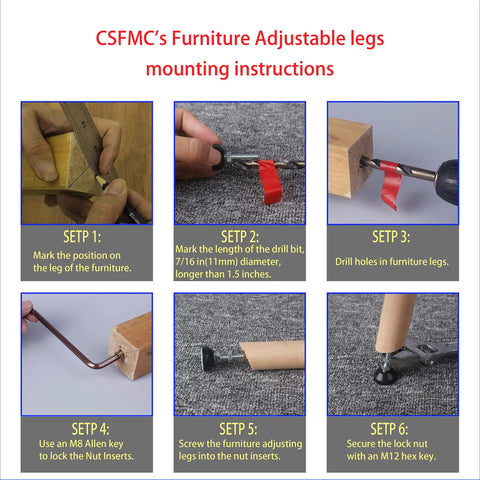 CSFMC's Furniture Adjustable legs mounting instructions

SETP 1:
Mark the position on the leg of the furniture.

SETP 2:
Mark the length of the drill bit, 7/16 in(11mm) diameter, longer than 1.5 inches.

SETP 3:
Drill holes in furniture legs.

SETP 4:
Use an M8 Allen key to lock the Nut Inserts.

SETP 5:
Screw the furniture adjusting legs into the nut inserts.

SETP 6:
Secure the lock nut with an M12 hex key.